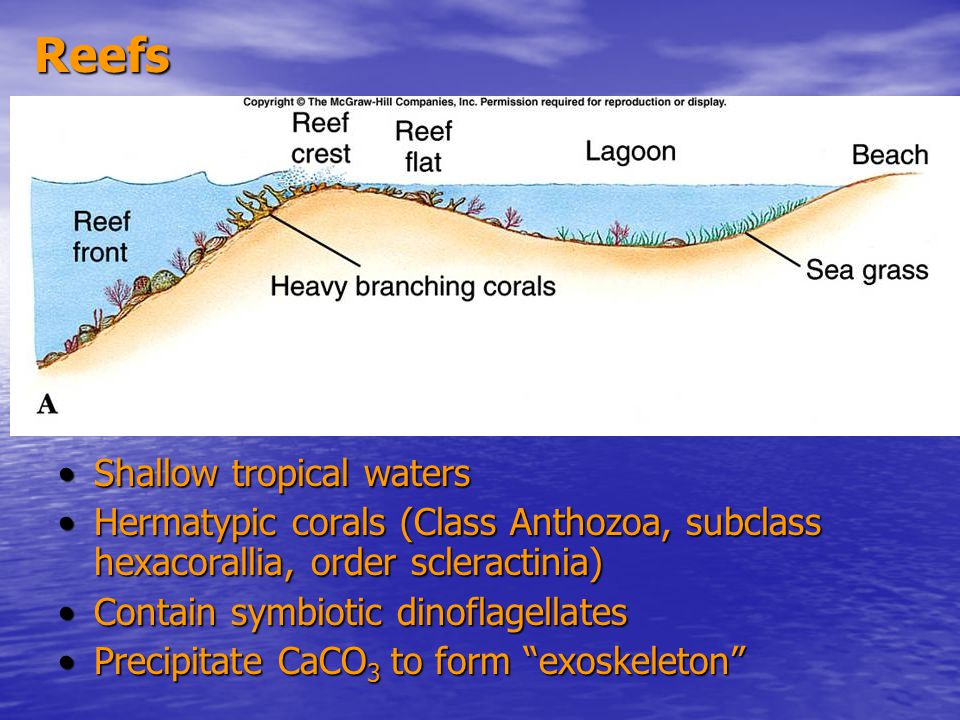 Reefs

Copyright © The McGraw-Hill Companies, Inc. Permission required for reproduction or display.

Reef crest

Reef flat

Lagoon

Beach

Reef front

Heavy branching corals

Sea grass

A

• Shallow tropical waters
• Hermatypic corals (Class Anthozoa, subclass hexacorallia, order scleractinia)
• Contain symbiotic dinoflagellates
• Precipitate $CaCO_3$ to form “exoskeleton”